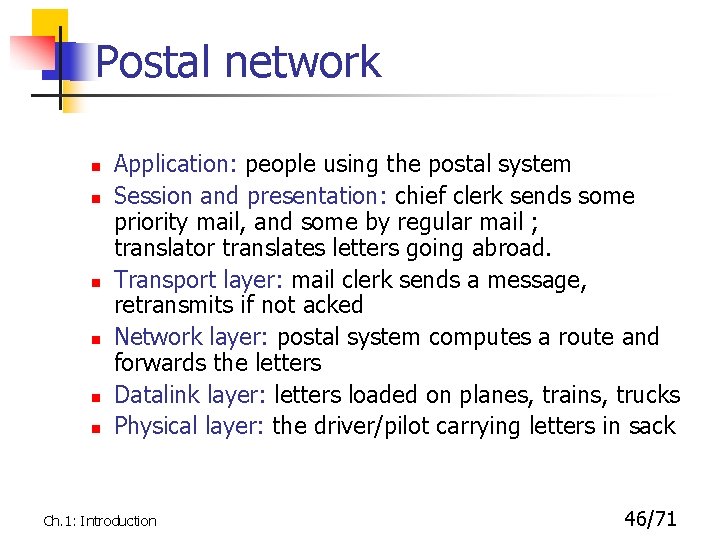 Postal network

- Application: people using the postal system
- Session and presentation: chief clerk sends some priority mail, and some by regular mail ; translator translates letters going abroad.
- Transport layer: mail clerk sends a message, retransmits if not acked
- Network layer: postal system computes a route and forwards the letters
- Datalink layer: letters loaded on planes, trains, trucks
- Physical layer: the driver/pilot carrying letters in sack

Ch.1: Introduction

46/71